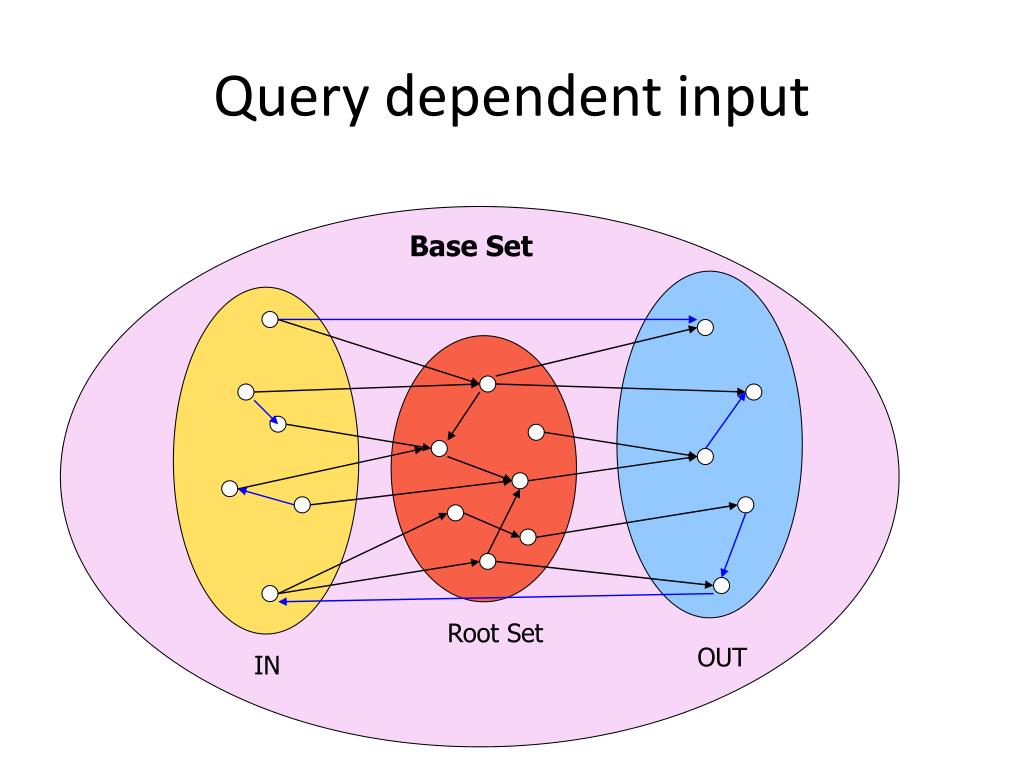 Query dependent input

Base Set

Root Set

IN

OUT